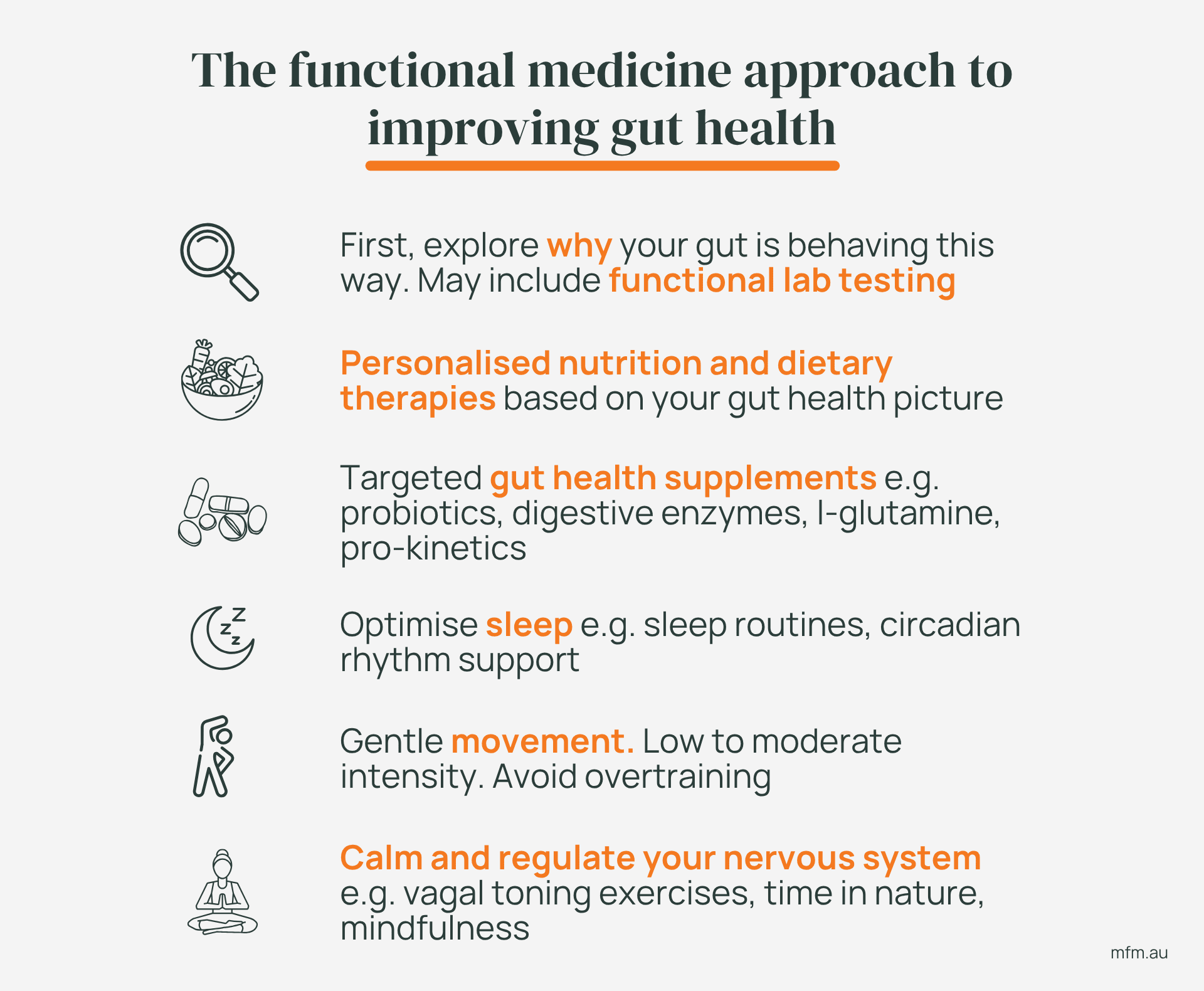 The functional medicine approach to improving gut health

First, explore why your gut is behaving this way. May include functional lab testing

Personalised nutrition and dietary therapies based on your gut health picture

Targeted gut health supplements e.g. probiotics, digestive enzymes, l-glutamine, pro-kinetics

Optimise sleep e.g. sleep routines, circadian rhythm support

Gentle movement. Low to moderate intensity. Avoid overtraining

Calm and regulate your nervous system e.g. vagal toning exercises, time in nature, mindfulness

mfm.au